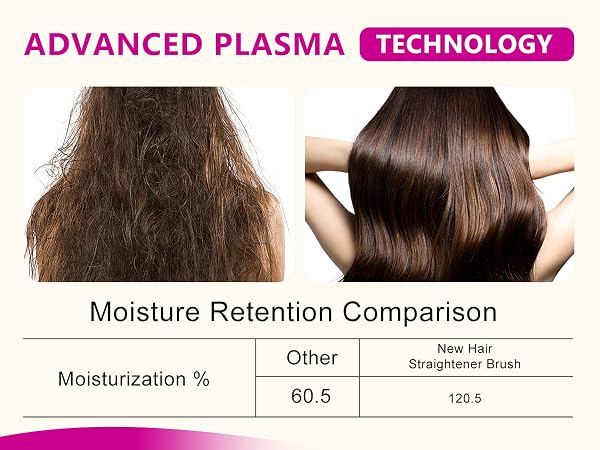 ADVANCED PLASMA TECHNOLOGY

Moisture Retention Comparison

| Moisturization % | Other | New Hair Straightener Brush |
|---|---|---|
| | 60.5 | 120.5 |